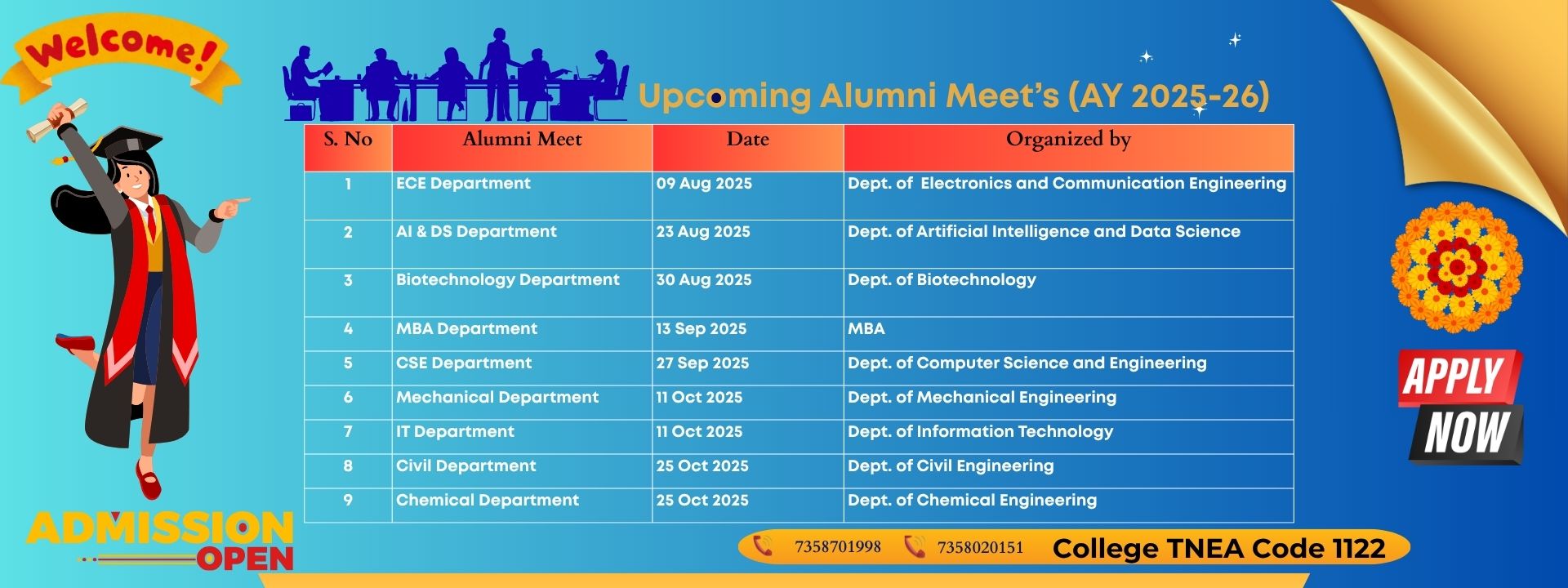 Welcome!

Upcoming Alumni Meet's (AY 2025-26)

| S. No | Alumni Meet | Date | Organized by |
|---|---|---|---|
| 1 | ECE Department | 09 Aug 2025 | Dept. of Electronics and Communication Engineering |
| 2 | AI & DS Department | 23 Aug 2025 | Dept. of Artificial Intelligence and Data Science |
| 3 | Biotechnology Department | 30 Aug 2025 | Dept. of Biotechnology |
| 4 | MBA Department | 13 Sep 2025 | MBA |
| 5 | CSE Department | 27 Sep 2025 | Dept. of Computer Science and Engineering |
| 6 | Mechanical Department | 11 Oct 2025 | Dept. of Mechanical Engineering |
| 7 | IT Department | 11 Oct 2025 | Dept. of Information Technology |
| 8 | Civil Department | 25 Oct 2025 | Dept. of Civil Engineering |
| 9 | Chemical Department | 25 Oct 2025 | Dept. of Chemical Engineering |

APPLY NOW

ADMISSION OPEN

7358701998 7358020151 College TNEA Code 1122